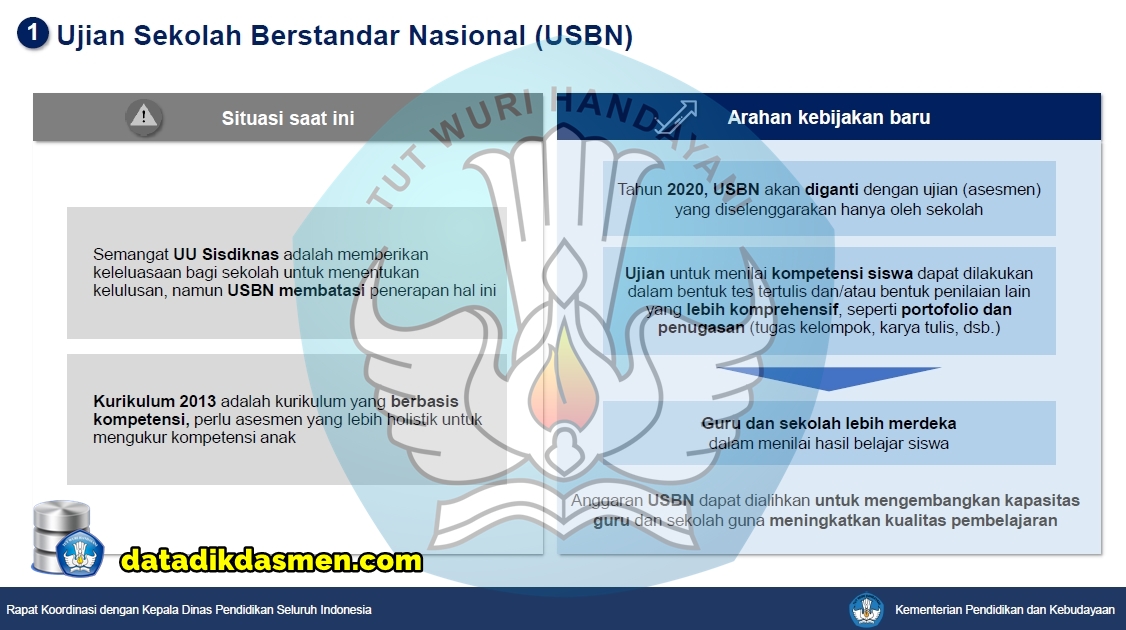 1 Ujian Sekolah Berstandar Nasional (USBN)

Situasi saat ini

Semangat UU Sisdiknas adalah memberikan keleluasaan bagi sekolah untuk menentukan kelulusan, namun USBN membatasi penerapan hal ini

Kurikulum 2013 adalah kurikulum yang berbasis kompetensi, perlu asesmen yang lebih holistik untuk mengukur kompetensi anak

Arahan kebijakan baru

Tahun 2020, USBN akan diganti dengan ujian (asesmen) yang diselenggarakan hanya oleh sekolah

Ujian untuk menilai kompetensi siswa dapat dilakukan dalam bentuk tes tertulis dan/atau bentuk penilaian lain yang lebih komprehensif, seperti portofolio dan penugasan (tugas kelompok, karya tulis, dsb.)

Guru dan sekolah lebih merdeka dalam menilai hasil belajar siswa

Anggaran USBN dapat dialihkan untuk mengembangkan kapasitas guru dan sekolah guna meningkatkan kualitas pembelajaran

TUT WURI HANDAYANI

datadikdasmen.com

Rapat Koordinasi dengan Kepala Dinas Pendidikan Seluruh Indonesia

Kementerian Pendidikan dan Kebudayaan